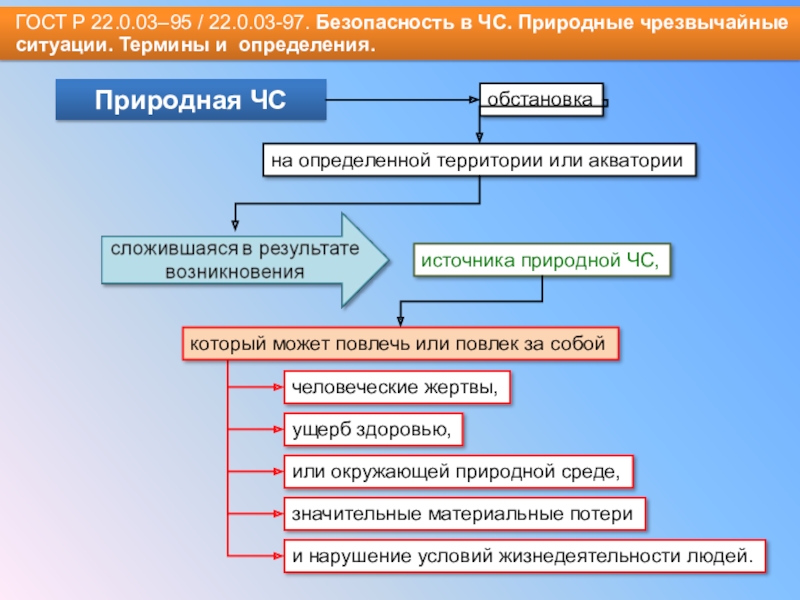 ГОСТ Р 22.0.03–95 / 22.0.03-97. Безопасность в ЧС. Природные чрезвычайные ситуации. Термины и определения.

Природная ЧС

обстановка

на определенной территории или акватории

сложившаяся в результате возникновения

источника природной ЧС,

который может повлечь или повлек за собой

человеческие жертвы,

ущерб здоровью,

или окружающей природной среде,

значительные материальные потери

и нарушение условий жизнедеятельности людей.